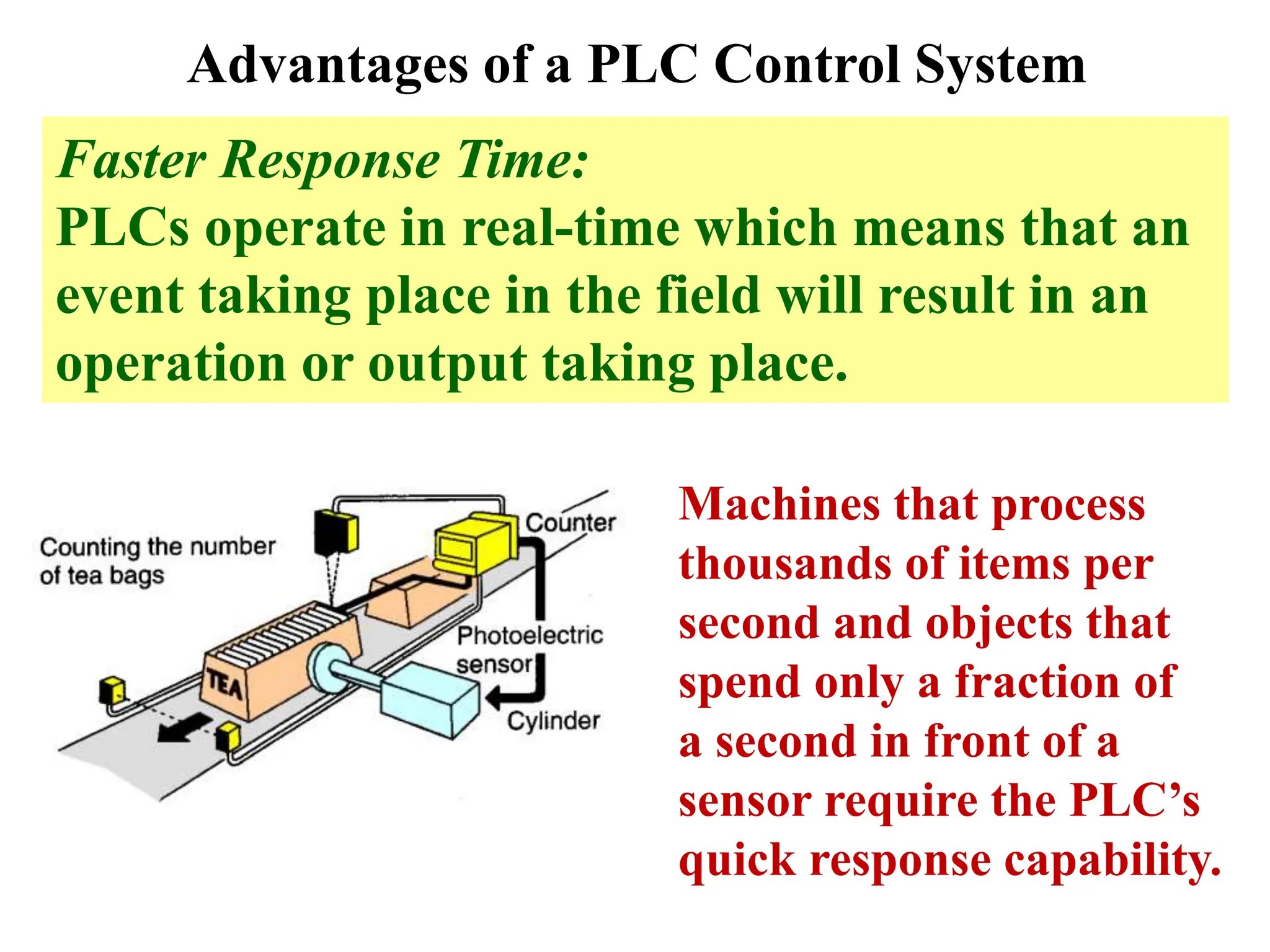 Advantages of a PLC Control System

Faster Response Time:
PLCs operate in real-time which means that an event taking place in the field will result in an operation or output taking place.

Counting the number of tea bags

Counter

Photoelectric sensor

TEA

Cylinder

Machines that process thousands of items per second and objects that spend only a fraction of a second in front of a sensor require the PLC's quick response capability.